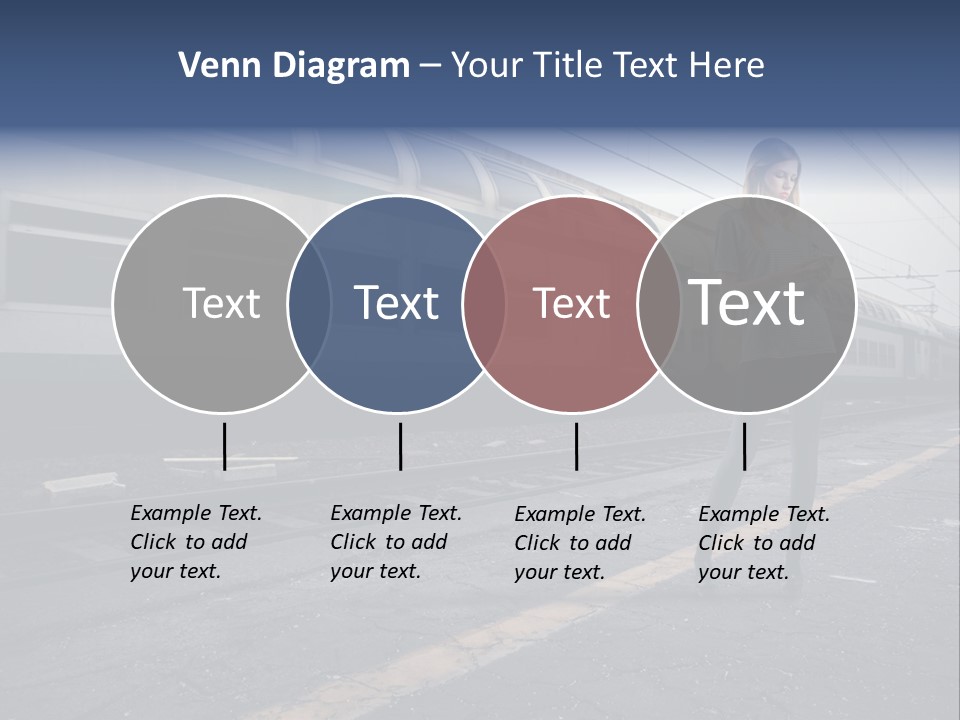 Venn Diagram – Your Title Text Here

Text

Text

Text

Text

Example Text. Click to add your text.

Example Text. Click to add your text.

Example Text. Click to add your text.

Example Text. Click to add your text.